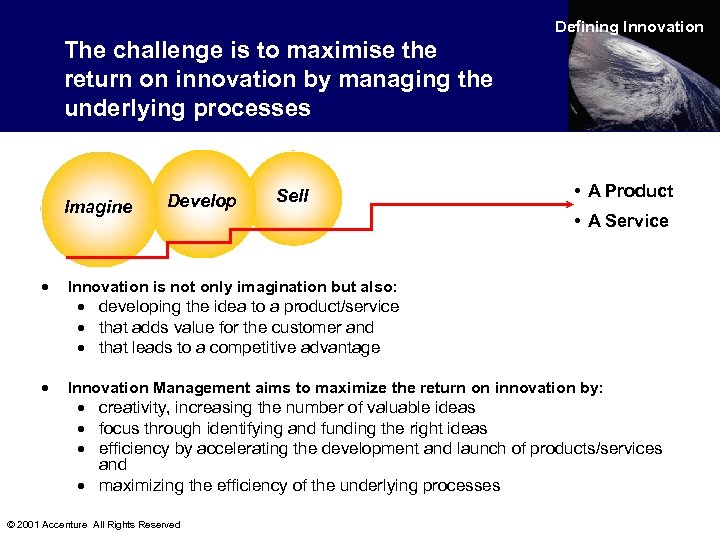 Defining Innovation

The challenge is to maximise the return on innovation by managing the underlying processes

Imagine
Develop
Sell

• A Product
• A Service

• Innovation is not only imagination but also:
  • developing the idea to a product/service
  • that adds value for the customer and
  • that leads to a competitive advantage

• Innovation Management aims to maximize the return on innovation by:
  • creativity, increasing the number of valuable ideas
  • focus through identifying and funding the right ideas
  • efficiency by accelerating the development and launch of products/services and
  • maximizing the efficiency of the underlying processes

© 2001 Accenture All Rights Reserved